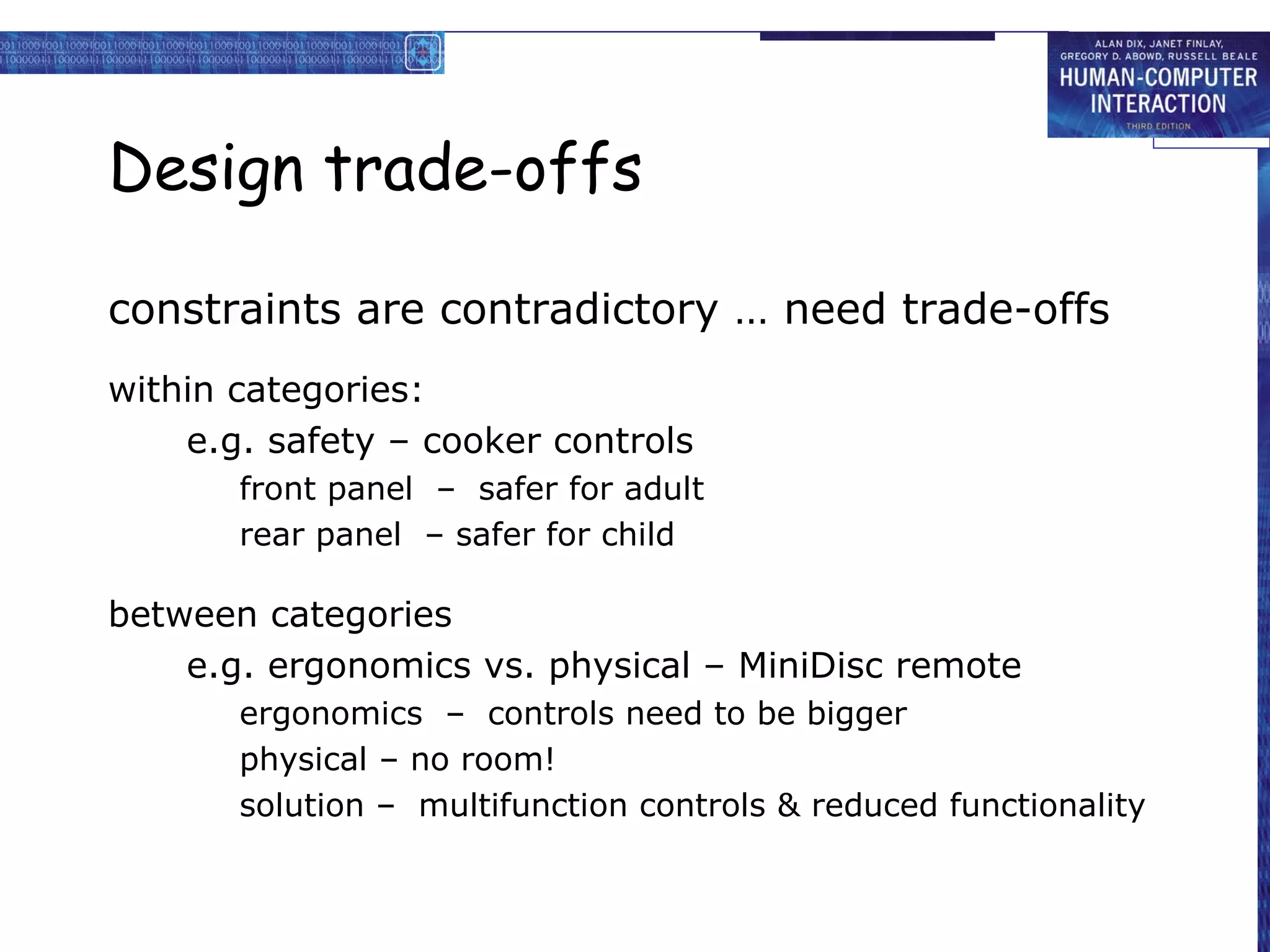 ALAN DIX, JANET FINLAY, GREGORY D. ABOWD, RUSSELL BEALE
HUMAN-COMPUTER INTERACTION
THIRD EDITION

Design trade-offs

constraints are contradictory … need trade-offs

within categories:

e.g. safety – cooker controls

front panel – safer for adult

rear panel – safer for child

between categories

e.g. ergonomics vs. physical – MiniDisc remote

ergonomics – controls need to be bigger

physical – no room!

solution – multifunction controls & reduced functionality